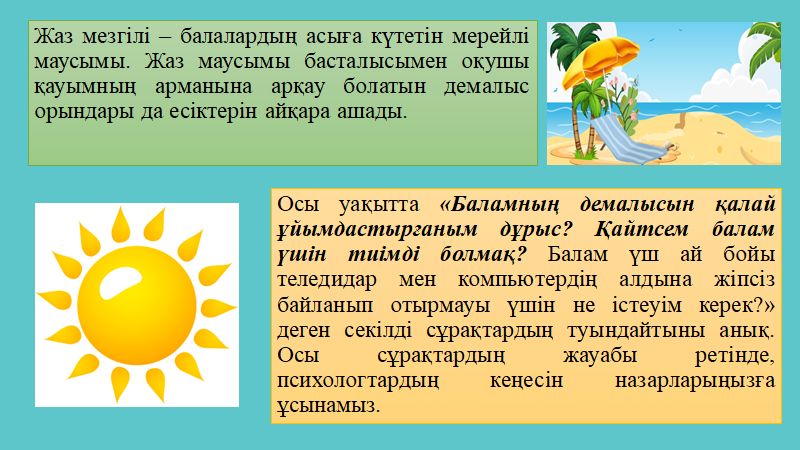 Жаз мезгілі – балалардың асыға күтетін мерейлі маусымы. Жаз маусымы басталысымен оқушы қауымның арманына арқау болатын демалыс орындары да есіктерін айқара ашады.

Осы уақытта «Баламның демалысын қалай ұйымдастырғаным дұрыс? Қайтсем балам үшін тиімді болмақ? Балам үш ай бойы теледидар мен компьютердің алдына жіпсіз байланып отырмауы үшін не істеуім керек?» деген секілді сұрақтардың туындайтыны анық. Осы сұрақтардың жауабы ретінде, психологтардың кеңесін назарларыңызға ұсынамыз.